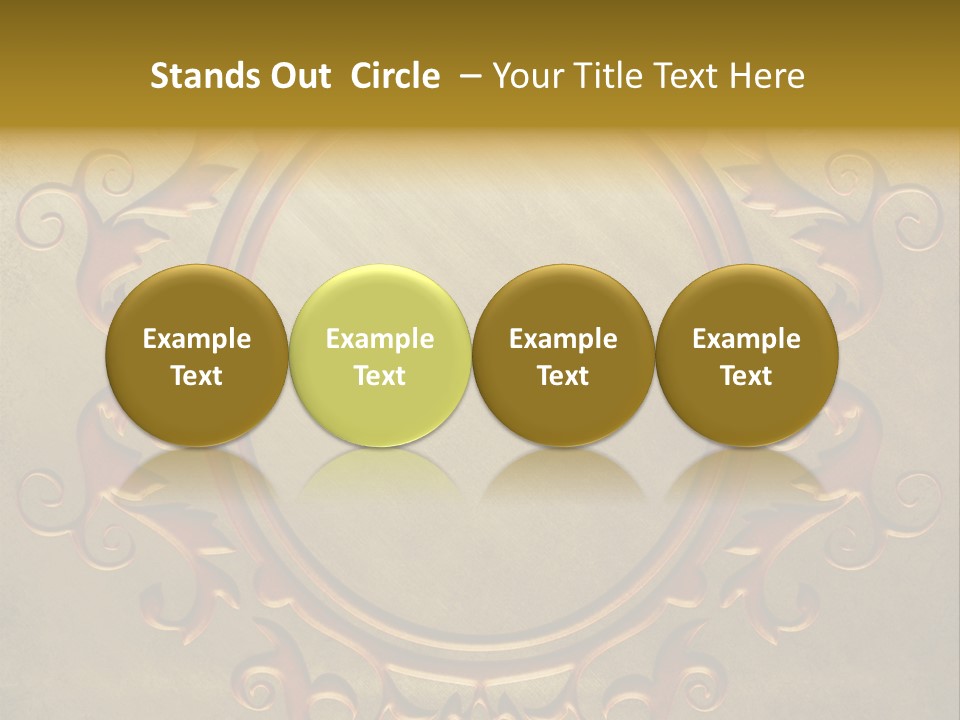 Stands Out Circle – Your Title Text Here

Example Text

Example Text

Example Text

Example Text